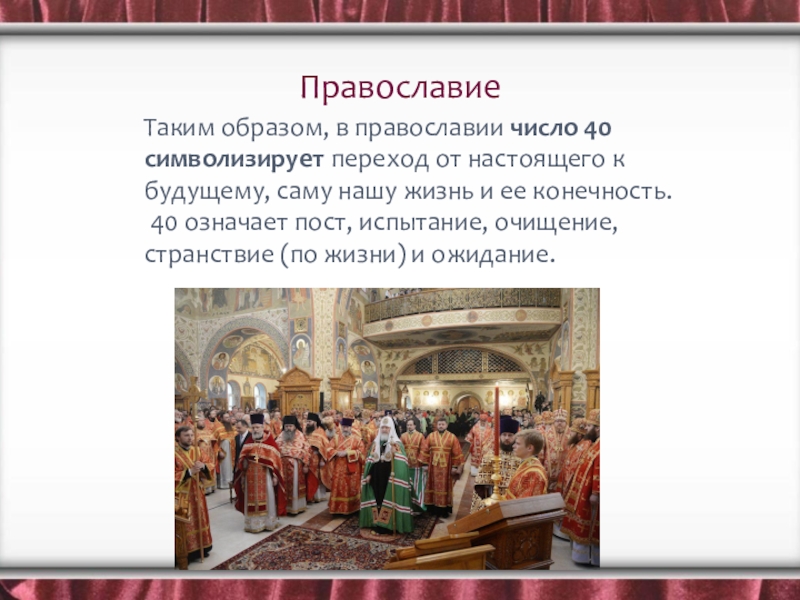 Православие

Таким образом, в православии число 40 символизирует переход от настоящего к будущему, саму нашу жизнь и ее конечность. 40 означает пост, испытание, очищение, странствие (по жизни) и ожидание.